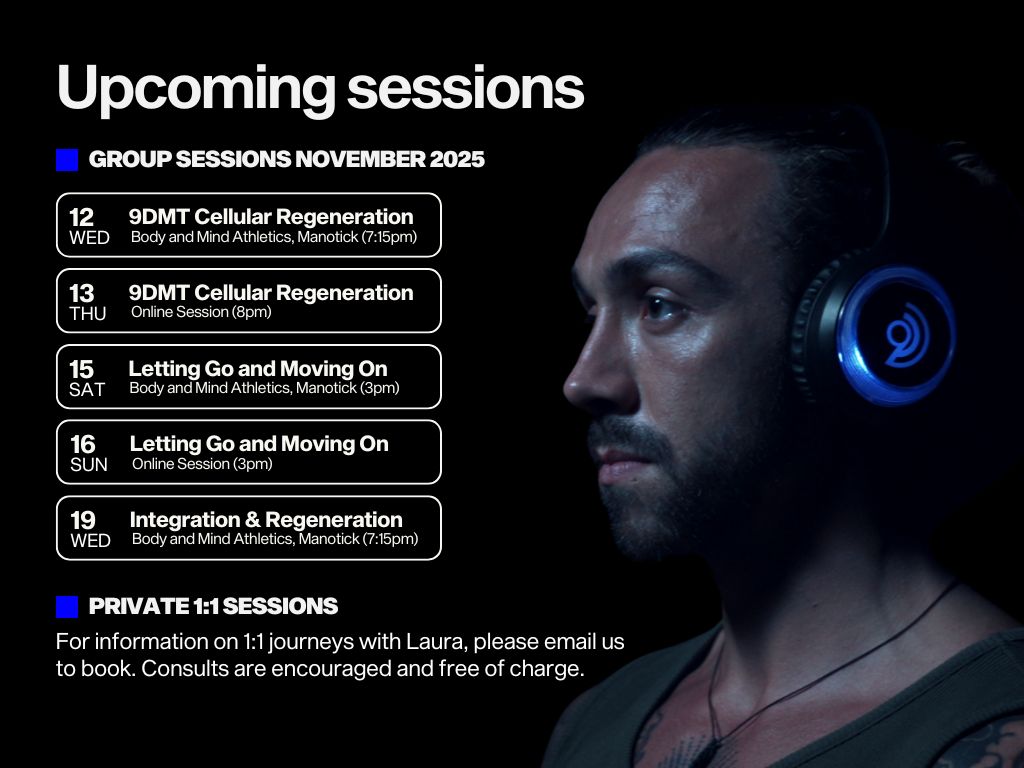 Upcoming sessions

GROUP SESSIONS NOVEMBER 2025

12 WED 9DMT Cellular Regeneration
Body and Mind Athletics, Manotick (7:15pm)

13 THU 9DMT Cellular Regeneration
Online Session (8pm)

15 SAT Letting Go and Moving On
Body and Mind Athletics, Manotick (3pm)

16 SUN Letting Go and Moving On
Online Session (3pm)

19 WED Integration & Regeneration
Body and Mind Athletics, Manotick (7:15pm)

PRIVATE 1:1 SESSIONS

For information on 1:1 journeys with Laura, please email us to book. Consults are encouraged and free of charge.